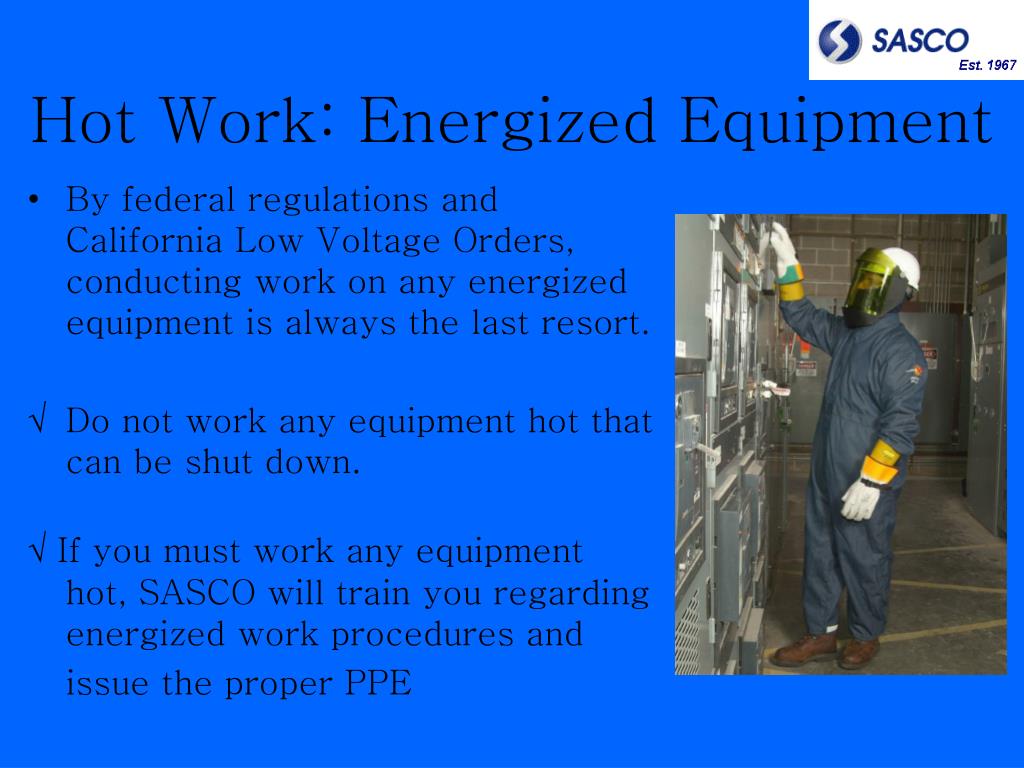 SASCO
Est. 1967

Hot Work: Energized Equipment

• By federal regulations and California Low Voltage Orders, conducting work on any energized equipment is always the last resort.

√ Do not work any equipment hot that can be shut down.

√ If you must work any equipment hot, SASCO will train you regarding energized work procedures and issue the proper PPE